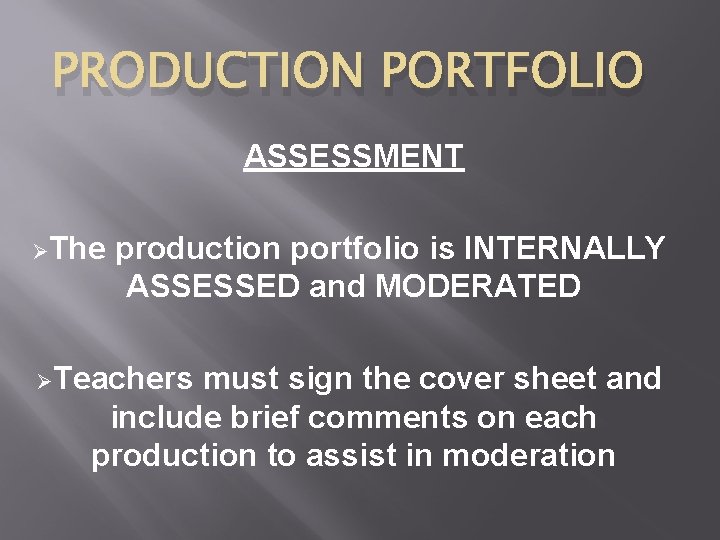 PRODUCTION PORTFOLIO

ASSESSMENT

➢The production portfolio is INTERNALLY ASSESSED and MODERATED

➢Teachers must sign the cover sheet and include brief comments on each production to assist in moderation